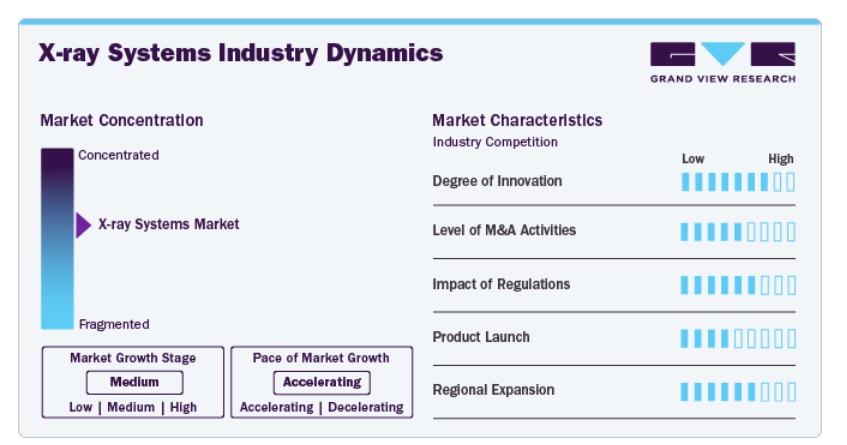 X-ray Systems Industry Dynamics

GRAND VIEW RESEARCH

Market Concentration

Concentrated

X-ray Systems Market

Fragmented

Market Growth Stage
Medium
Low | Medium | High

Pace of Market Growth
Accelerating
Accelerating | Decelerating

Market Characteristics
Industry Competition

Low High

Degree of Innovation

Level of M&A Activities

Impact of Regulations

Product Launch

Regional Expansion